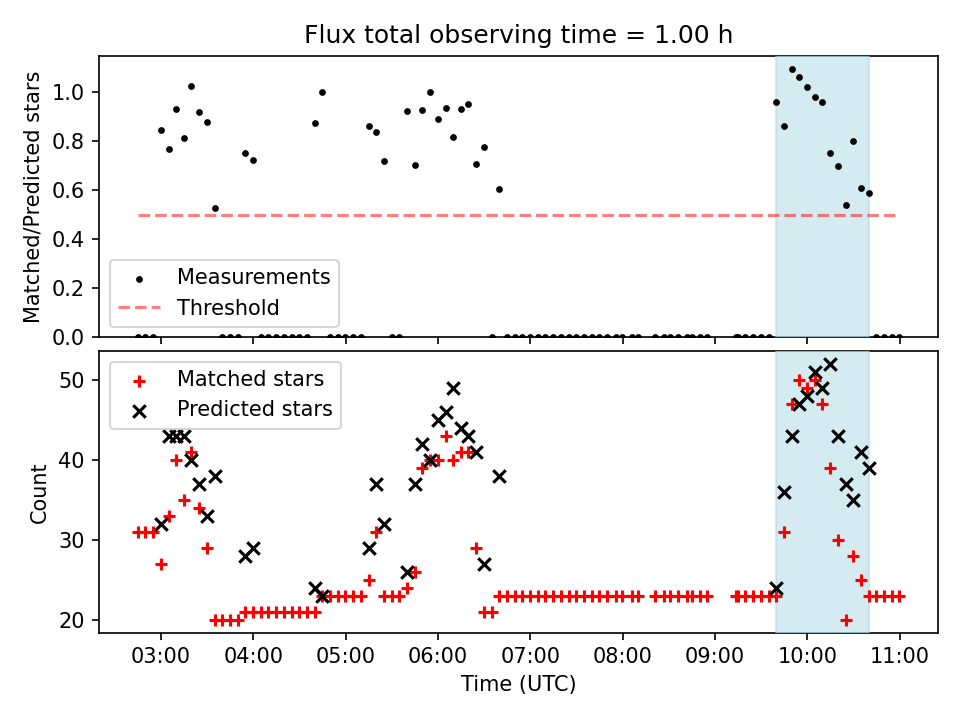 Flux total observing time = 1.00 h

Matched/Predicted stars

1.0
0.8
0.6
0.4
0.2
0.0

Measurements
Threshold

Count

50
40
30
20

Matched stars
Predicted stars

03:00
04:00
05:00
06:00
07:00
08:00
09:00
10:00
11:00

Time (UTC)